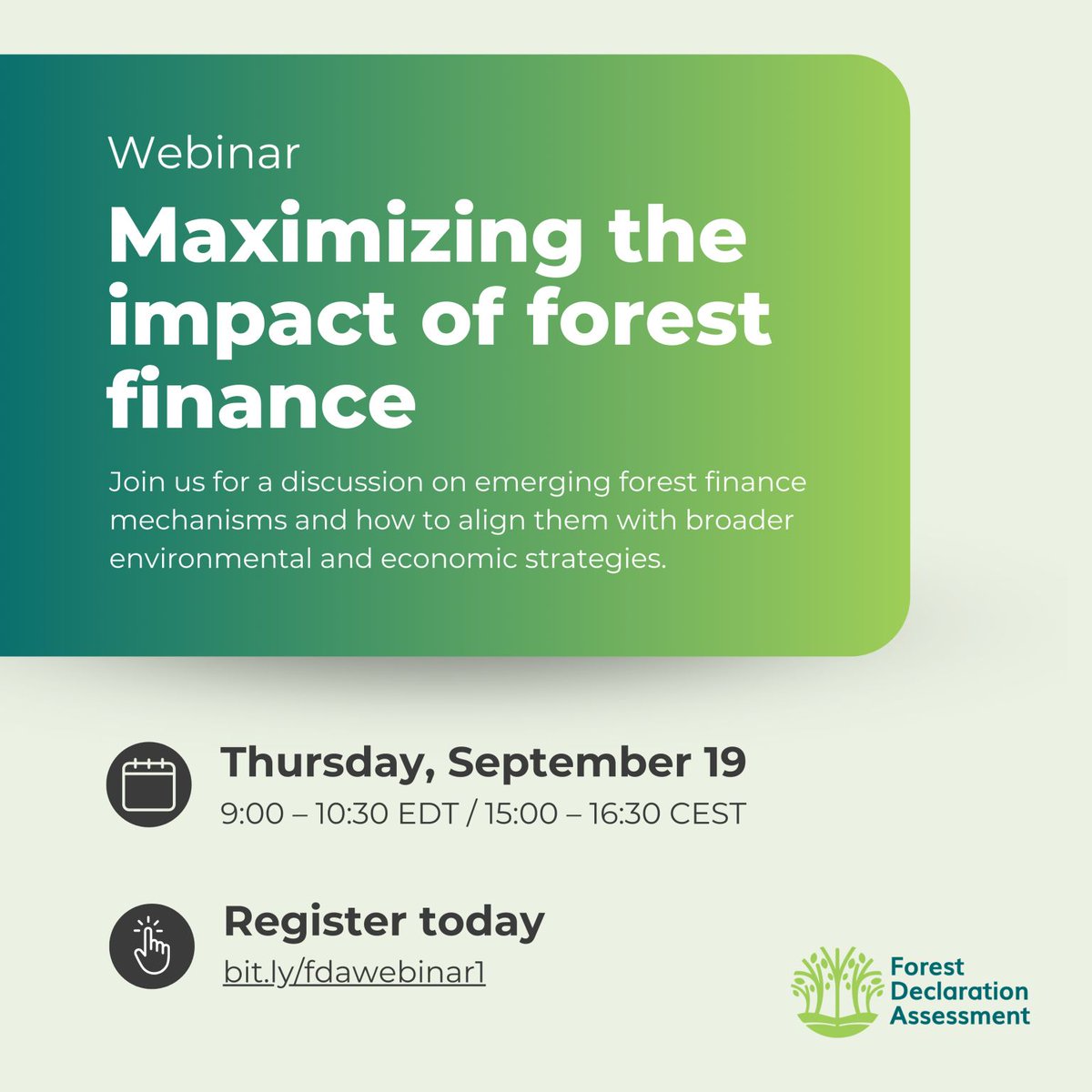 Webinar

Maximizing the impact of forest finance

Join us for a discussion on emerging forest finance mechanisms and how to align them with broader environmental and economic strategies.

Thursday, September 19
9:00 – 10:30 EDT / 15:00 – 16:30 CEST

Register today
bit.ly/fdawebinar1

Forest Declaration Assessment